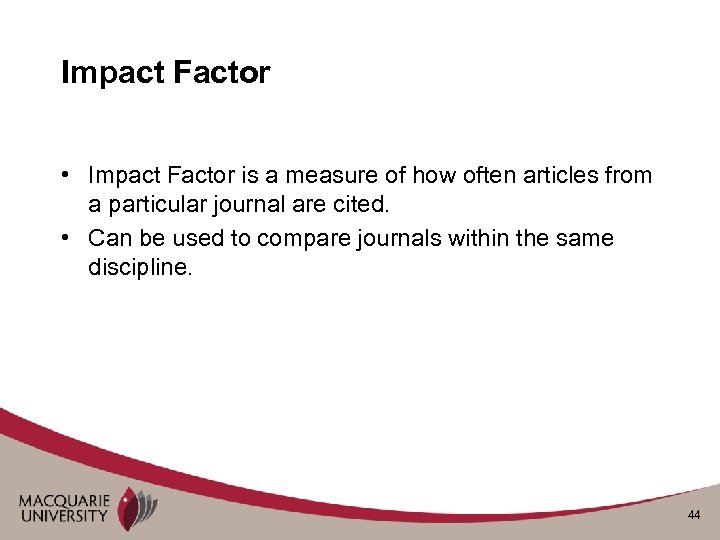 Impact Factor

• Impact Factor is a measure of how often articles from a particular journal are cited.
• Can be used to compare journals within the same discipline.

MACQUARIE UNIVERSITY

44